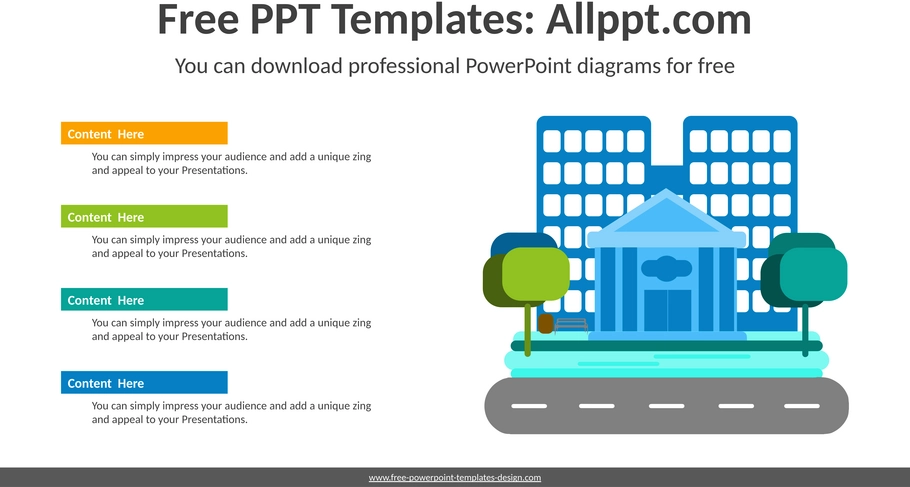 Free PPT Templates: Allppt.com

You can download professional PowerPoint diagrams for free

Content Here

You can simply impress your audience and add a unique zing and appeal to your Presentations.

Content Here

You can simply impress your audience and add a unique zing and appeal to your Presentations.

Content Here

You can simply impress your audience and add a unique zing and appeal to your Presentations.

Content Here

You can simply impress your audience and add a unique zing and appeal to your Presentations.

www.free-powerpoint-templates-design.com